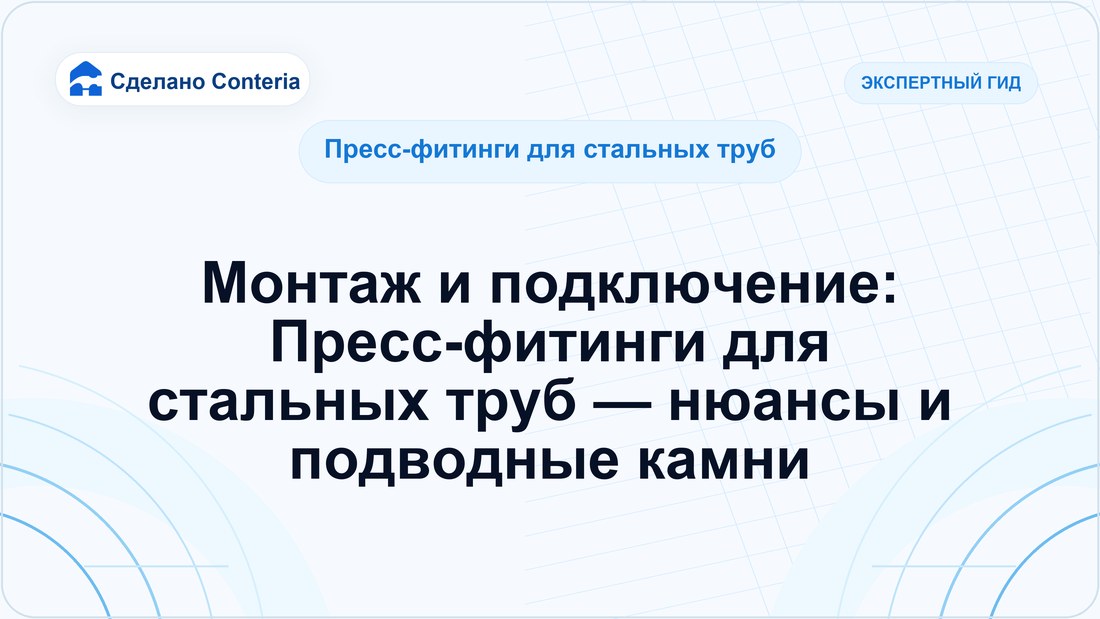 Сделано Conteria

ЭКСПЕРТНЫЙ ГИД

Пресс-фитинги для стальных труб

Монтаж и подключение: Пресс-фитинги для стальных труб — нюансы и подводные камни